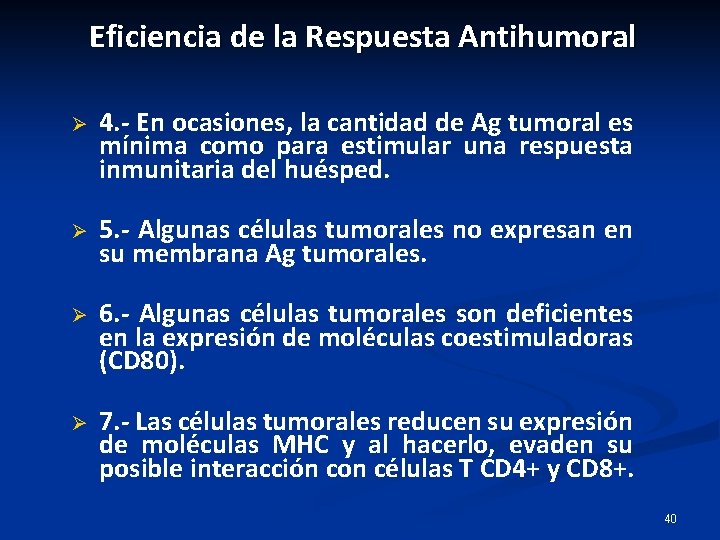 Eficiencia de la Respuesta Antihumoral

➢ 4.- En ocasiones, la cantidad de Ag tumoral es mínima como para estimular una respuesta inmunitaria del huésped.

➢ 5.- Algunas células tumorales no expresan en su membrana Ag tumorales.

➢ 6.- Algunas células tumorales son deficientes en la expresión de moléculas coestimuladoras (CD80).

➢ 7.- Las células tumorales reducen su expresión de moléculas MHC y al hacerlo, evaden su posible interacción con células T CD4+ y CD8+.

40